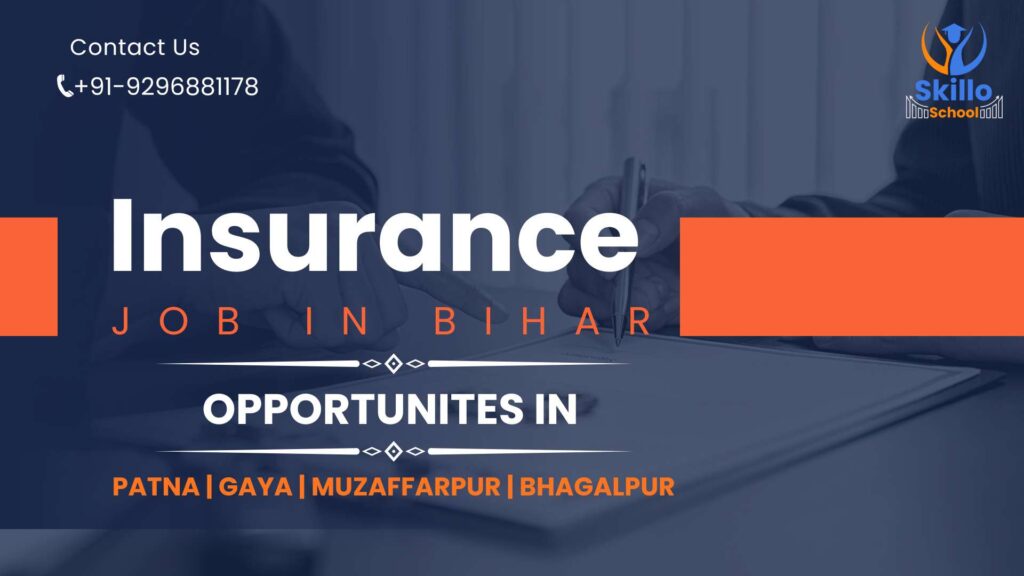 Contact Us
+91-9296881178

Skillo School

Insurance
JOB IN BIHAR

OPPORTUNITES IN

PATNA | GAYA | MUZAFFARPUR | BHAGALPUR